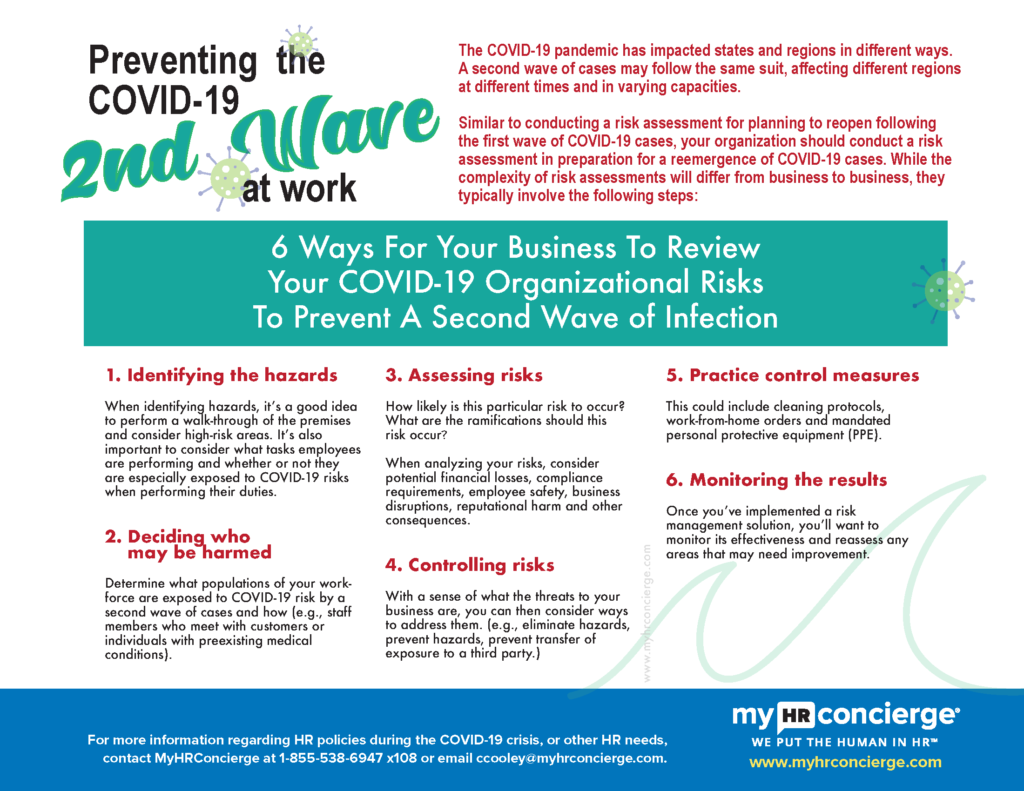 Preventing the COVID-19 2nd Wave at work

The COVID-19 pandemic has impacted states and regions in different ways. A second wave of cases may follow the same suit, affecting different regions at different times and in varying capacities.

Similar to conducting a risk assessment for planning to reopen following the first wave of COVID-19 cases, your organization should conduct a risk assessment in preparation for a reemergence of COVID-19 cases. While the complexity of risk assessments will differ from business to business, they typically involve the following steps:

6 Ways For Your Business To Review Your COVID-19 Organizational Risks To Prevent A Second Wave of Infection

1. Identifying the hazards

When identifying hazards, it's a good idea to perform a walk-through of the premises and consider high-risk areas. It's also important to consider what tasks employees are performing and whether or not they are especially exposed to COVID-19 risks when performing their duties.

2. Deciding who may be harmed

Determine what populations of your workforce are exposed to COVID-19 risk by a second wave of cases and how (e.g., staff members who meet with customers or individuals with preexisting medical conditions).

3. Assessing risks

How likely is this particular risk to occur? What are the ramifications should this risk occur?

When analyzing your risks, consider potential financial losses, compliance requirements, employee safety, business disruptions, reputational harm and other consequences.

4. Controlling risks

With a sense of what the threats to your business are, you can then consider ways to address them. (e.g., eliminate hazards, prevent hazards, prevent transfer of exposure to a third party.)

www.myhrconcierge.com

5. Practice control measures

This could include cleaning protocols, work-from-home orders and mandated personal protective equipment (PPE).

6. Monitoring the results

Once you've implemented a risk management solution, you'll want to monitor its effectiveness and reassess any areas that may need improvement.

For more information regarding HR policies during the COVID-19 crisis, or other HR needs, contact MyHRConcierge at 1-855-538-6947 x108 or email ccooley@myhrconcierge.com.

my HR concierge®
WE PUT THE HUMAN IN HR™
www.myhrconcierge.com